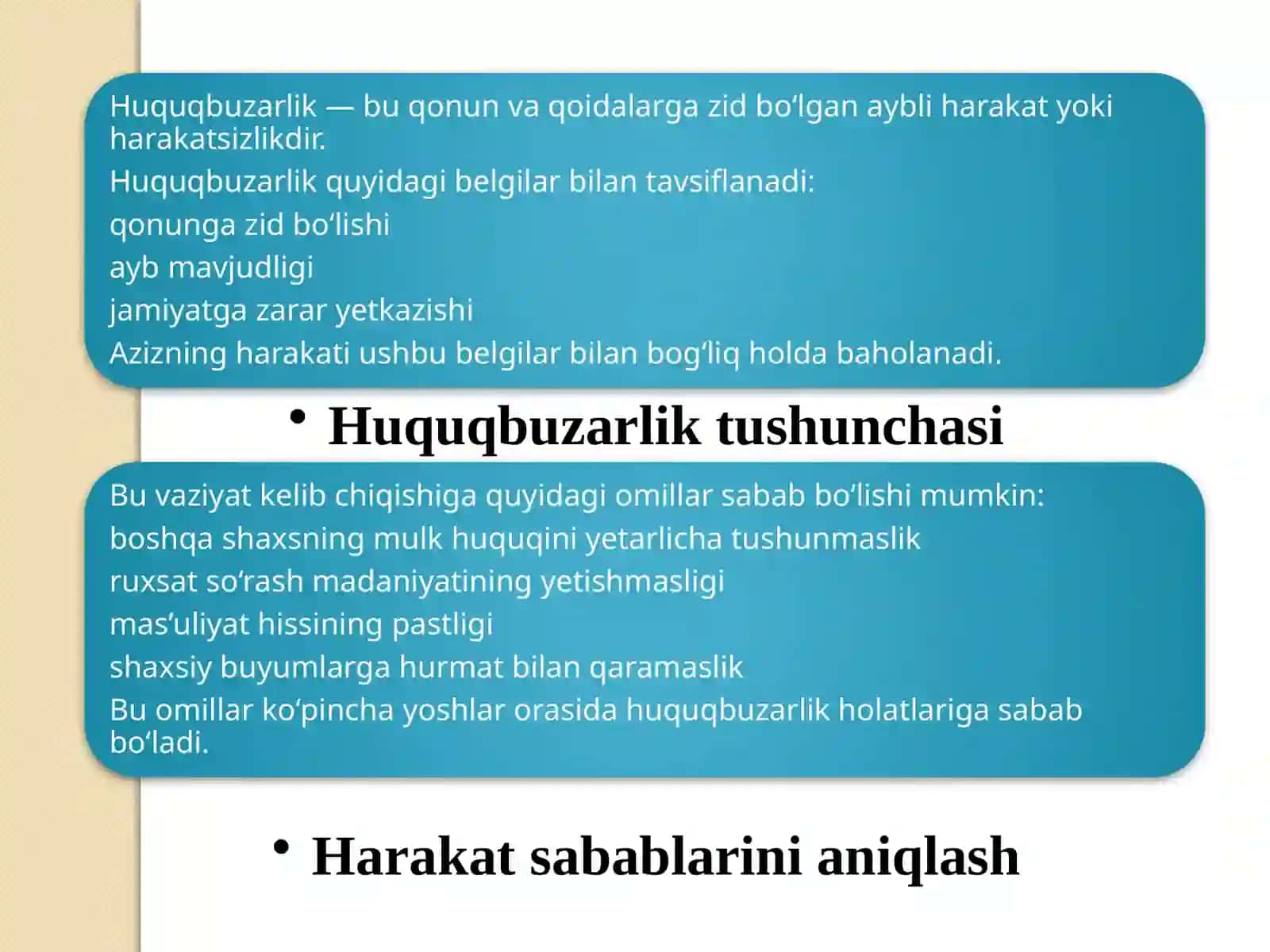 Huquqbuzarlik — bu qonun va qoidalarga zid bo‘lgan aybli harakat yoki harakatsizlikdir.

Huquqbuzarlik quyidagi belgilar bilan tavsiflanadi:

qonunga zid bo‘lishi

ayb mavjudligi

jamiyatga zarar yetkazishi

Azizning harakati ushbu belgilar bilan bog‘liq holda baholanadi.

• Huquqbuzarlik tushunchasi

Bu vaziyat kelib chiqishiga quyidagi omillar sabab bo‘lishi mumkin:

boshqa shaxsning mulk huquqini yetarlicha tushunmaslik

ruxsat so‘rash madaniyatining yetishmasligi

mas’uliyat hissining pastligi

shaxsiy buyumlarga hurmat bilan qaramaslik

Bu omillar ko‘pincha yoshlar orasida huquqbuzarlik holatlariga sabab bo‘ladi.

• Harakat sabablarini aniqlash